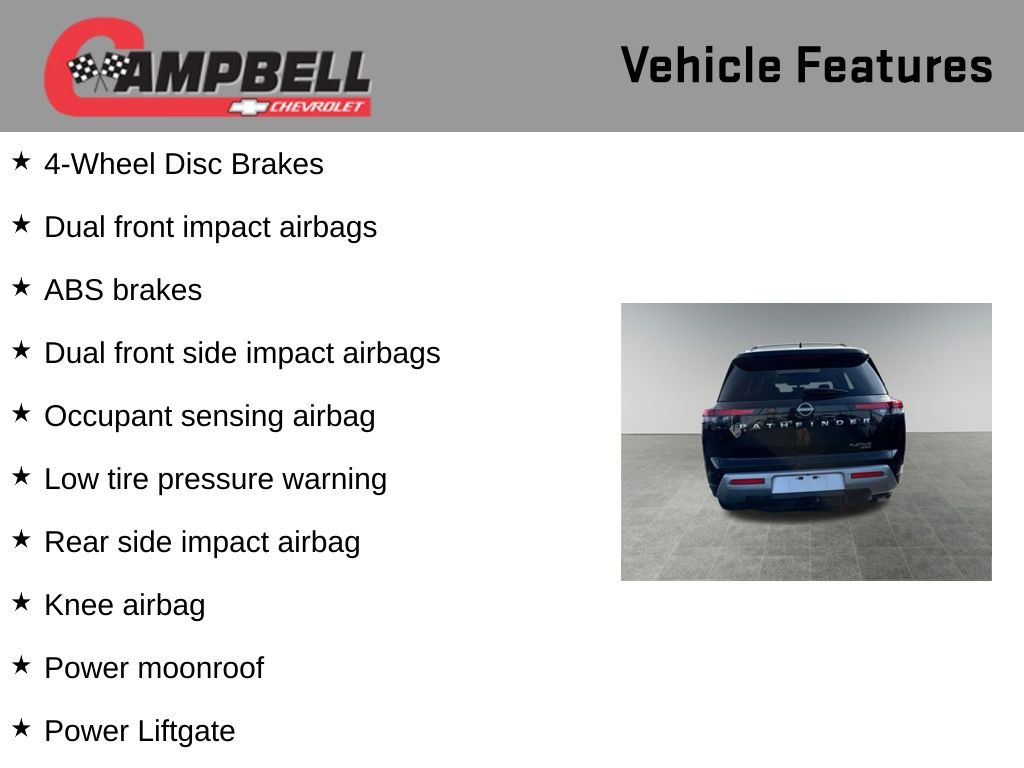 CAMPBELL
CHEVROLET

Vehicle Features

★ 4-Wheel Disc Brakes

★ Dual front impact airbags

★ ABS brakes

★ Dual front side impact airbags

★ Occupant sensing airbag

★ Low tire pressure warning

★ Rear side impact airbag

★ Knee airbag

★ Power moonroof

★ Power Liftgate

PATHFINDER